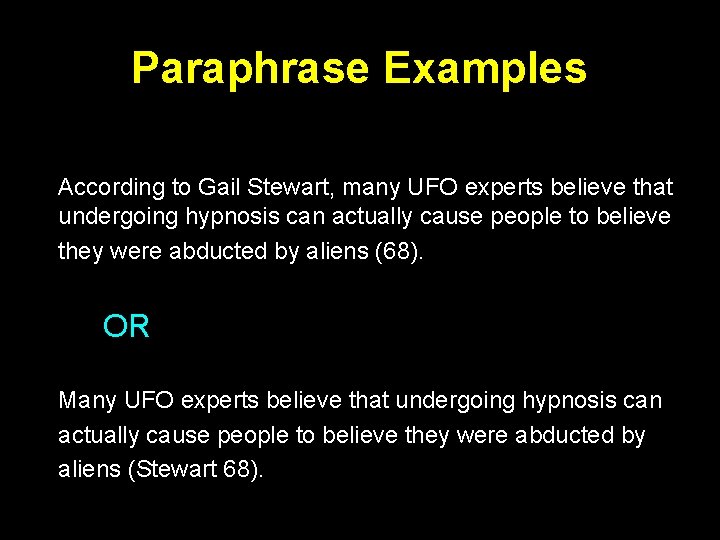 Paraphrase Examples

According to Gail Stewart, many UFO experts believe that undergoing hypnosis can actually cause people to believe they were abducted by aliens (68).

OR

Many UFO experts believe that undergoing hypnosis can actually cause people to believe they were abducted by aliens (Stewart 68).